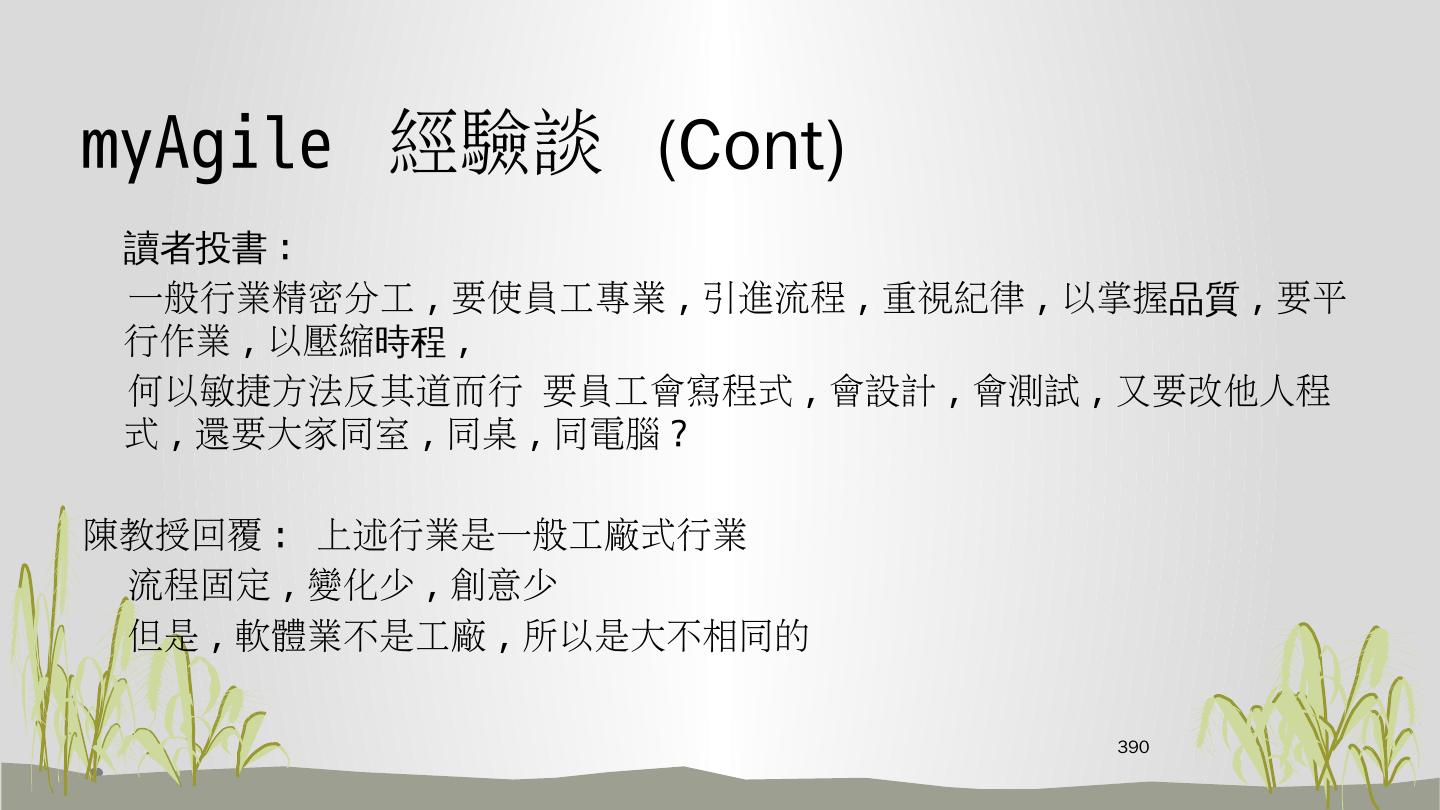 myAgile 經驗談 (Cont)

讀者投書：

一般行業精密分工，要使員工專業，引進流程，重視紀律，以掌握品質，要平行作業，以壓縮時程，

何以敏捷方法反其道而行 要員工會寫程式，會設計，會測試，又要改他人程式，還要大家同室，同桌，同電腦？

陳教授回覆： 上述行業是一般工廠式行業

流程固定，變化少，創意少

但是，軟體業不是工廠，所以是大不相同的

390